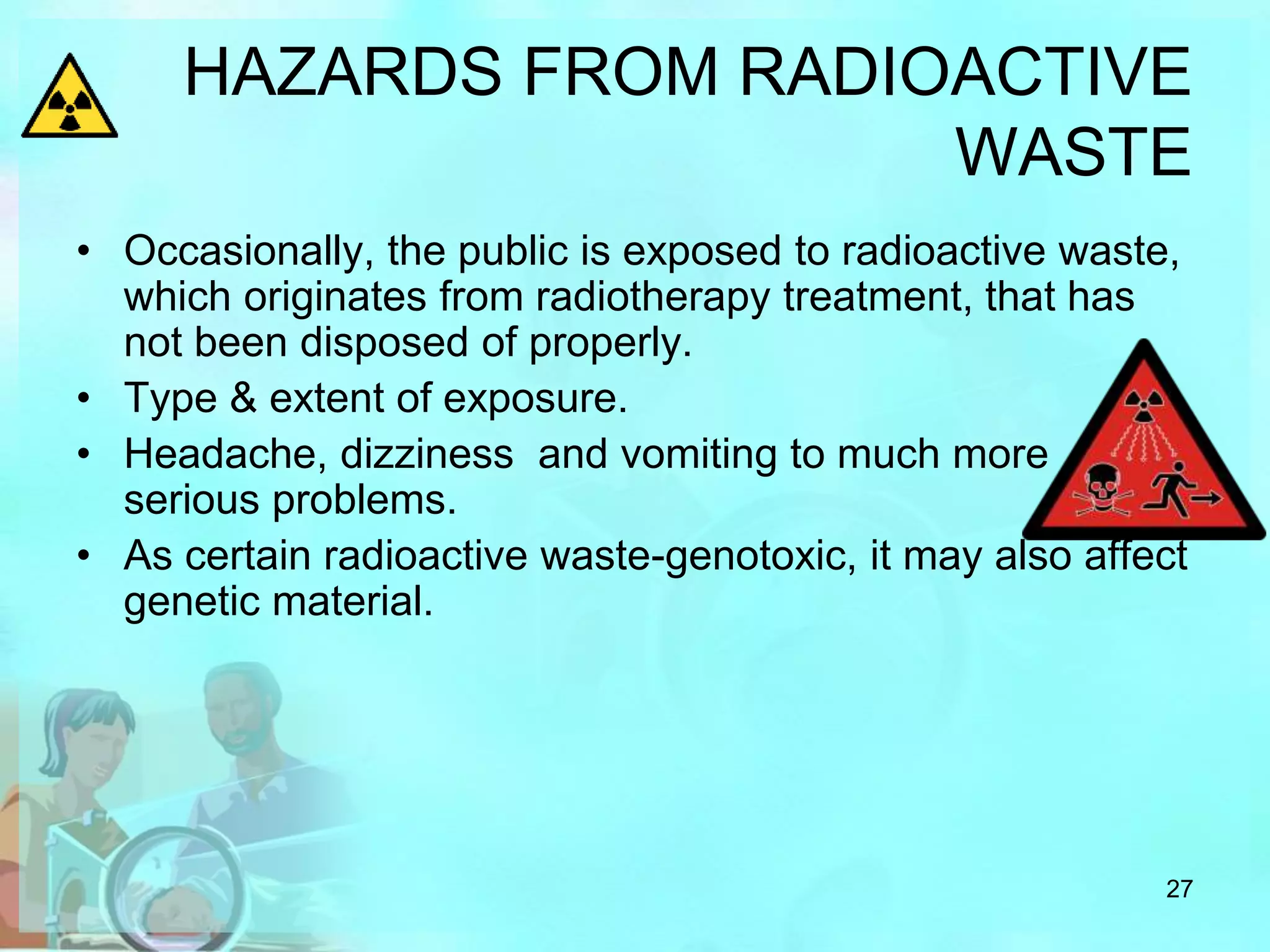 HAZARDS FROM RADIOACTIVE WASTE

• Occasionally, the public is exposed to radioactive waste, which originates from radiotherapy treatment, that has not been disposed of properly.
• Type & extent of exposure.
• Headache, dizziness and vomiting to much more serious problems.
• As certain radioactive waste-genotoxic, it may also affect genetic material.

27